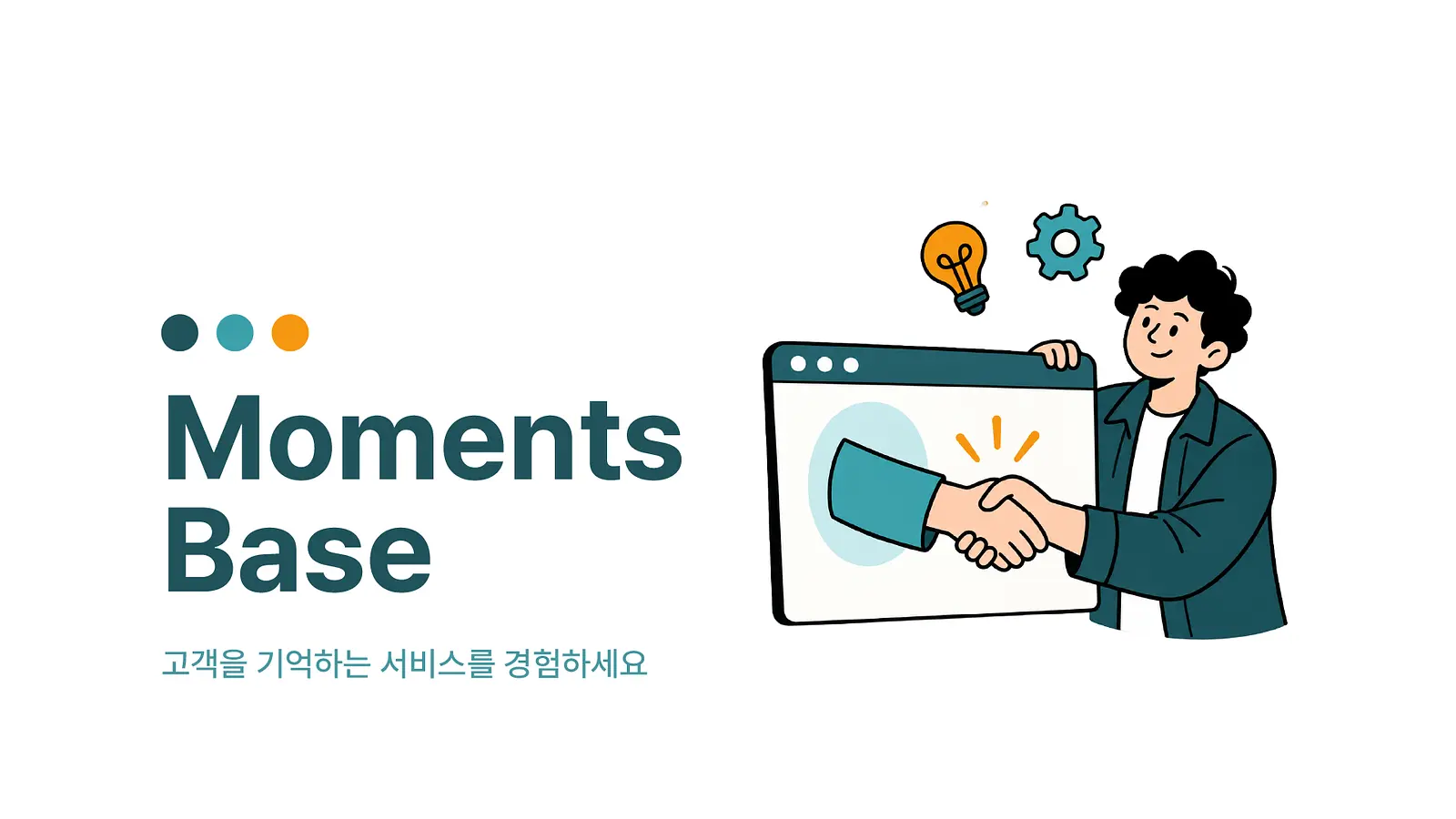 Moments
Base

고객을 기억하는 서비스를 경험하세요